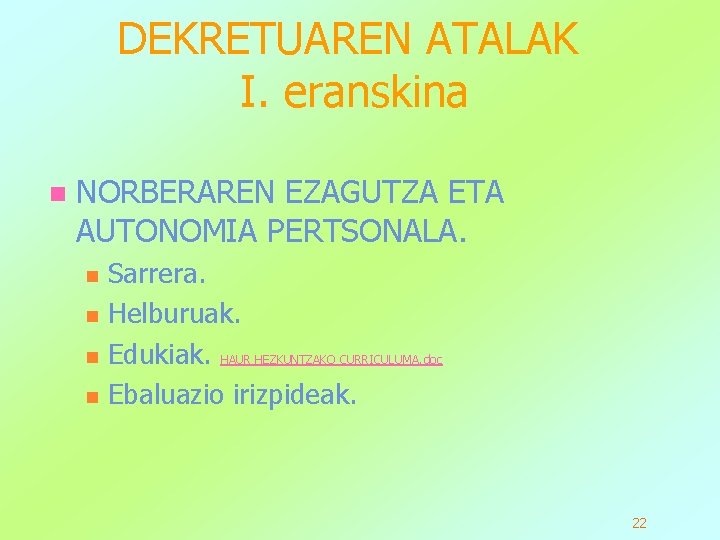 DEKRETUAREN ATALAK
I. eranskina

NORBERAREN EZAGUTZA ETA AUTONOMIA PERTSONALA.

Sarrera.
Helburuak.
Edukiak. HAUR HEZKUNTZAKO CURRICULUMA.doc
Ebaluazio irizpideak.

22